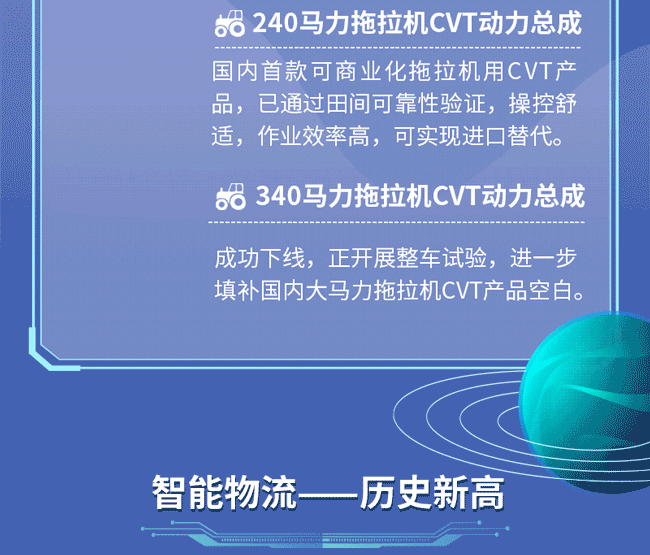 240马力拖拉机CVT动力总成

国内首款可商业化拖拉机用CVT产品，已通过田间可靠性验证，操控舒适，作业效率高，可实现进口替代。

340马力拖拉机CVT动力总成

成功下线，正开展整车试验，进一步填补国内大马力拖拉机CVT产品空白。

智能物流——历史新高